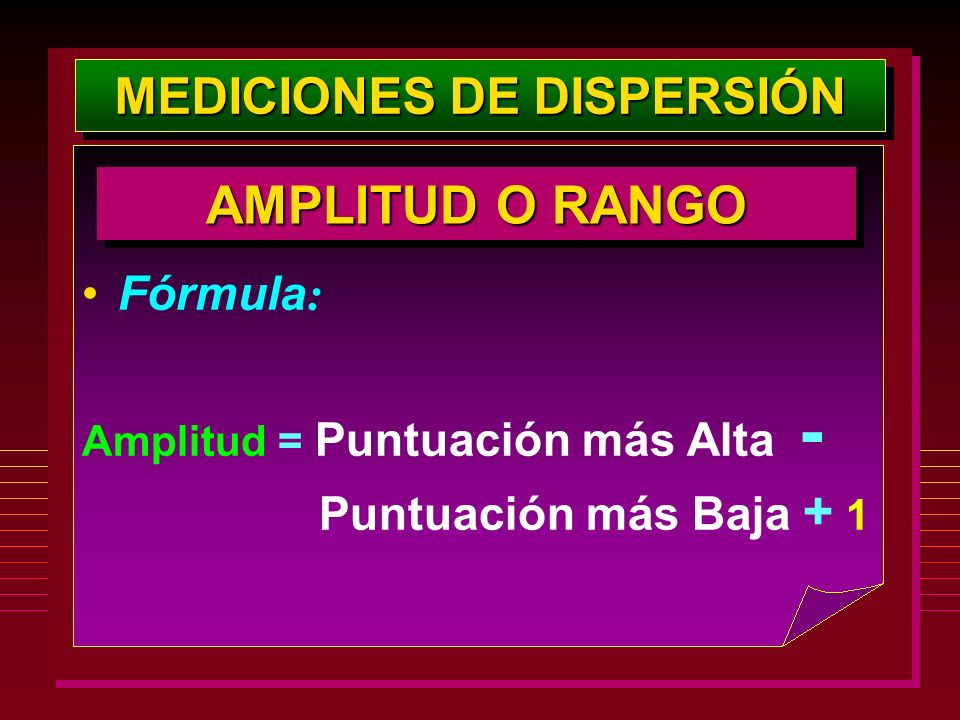 MEDICIONES DE DISPERSIÓN

AMPLITUD O RANGO

• Fórmula:

Amplitud = Puntuación más Alta - Puntuación más Baja + 1